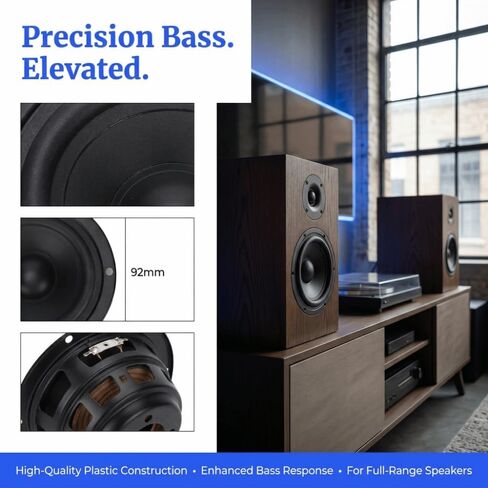 Precision Bass.
Elevated.

92mm

High-Quality Plastic Construction • Enhanced Bass Response • For Full-Range Speakers